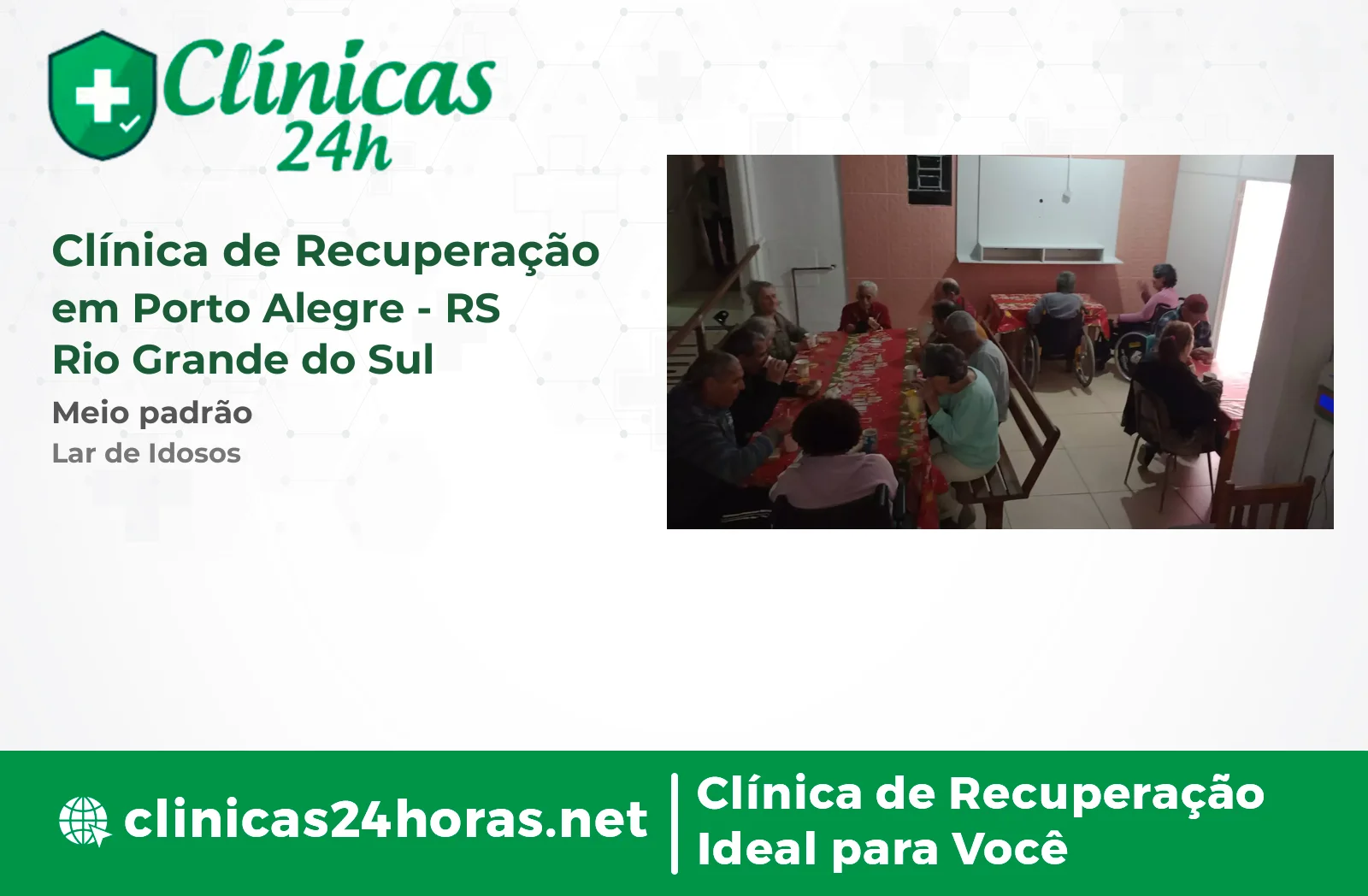 Clínicas 24h

Clínica de Recuperação em Porto Alegre - RS Rio Grande do Sul

Meio padrão

Lar de Idosos

clinicas24horas.net

Clínica de Recuperação Ideal para Você